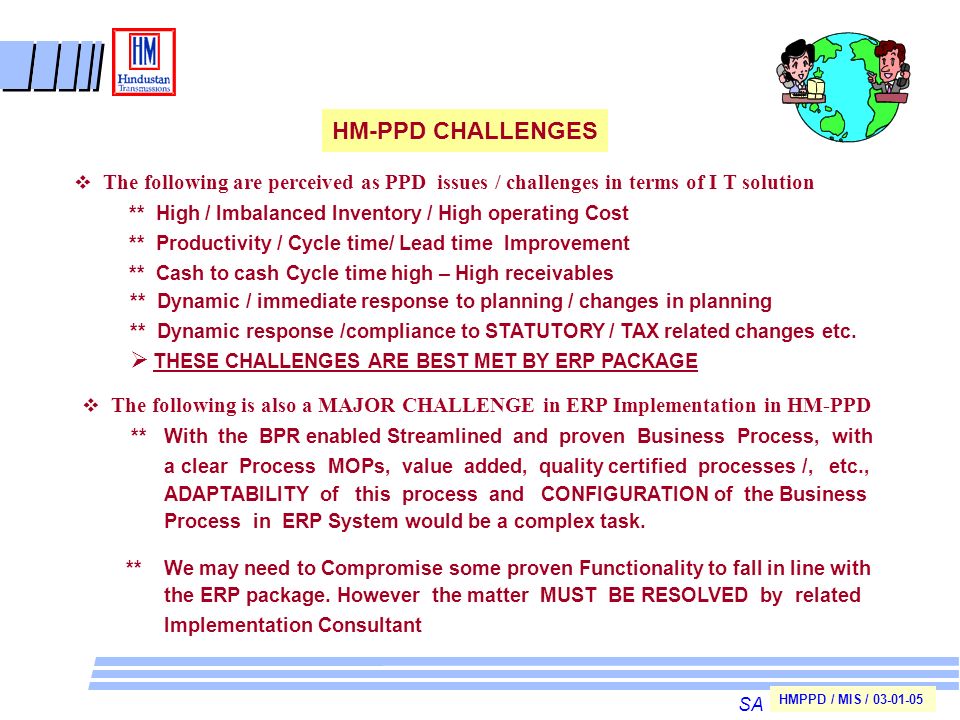 HM
Hindustan Transmissions

HM-PPD CHALLENGES

❖ The following are perceived as PPD issues / challenges in terms of I T solution

** High / Imbalanced Inventory / High operating Cost

** Productivity / Cycle time/ Lead time Improvement

** Cash to cash Cycle time high – High receivables

** Dynamic / immediate response to planning / changes in planning

** Dynamic response /compliance to STATUTORY / TAX related changes etc.

➢ THESE CHALLENGES ARE BEST MET BY ERP PACKAGE

❖ The following is also a MAJOR CHALLENGE in ERP Implementation in HM-PPD

** With the BPR enabled Streamlined and proven Business Process, with a clear Process MOPs, value added, quality certified processes /, etc., ADAPTABILITY of this process and CONFIGURATION of the Business Process in ERP System would be a complex task.

** We may need to Compromise some proven Functionality to fall in line with the ERP package. However the matter MUST BE RESOLVED by related Implementation Consultant

SA HMPPD / MIS / 03-01-05